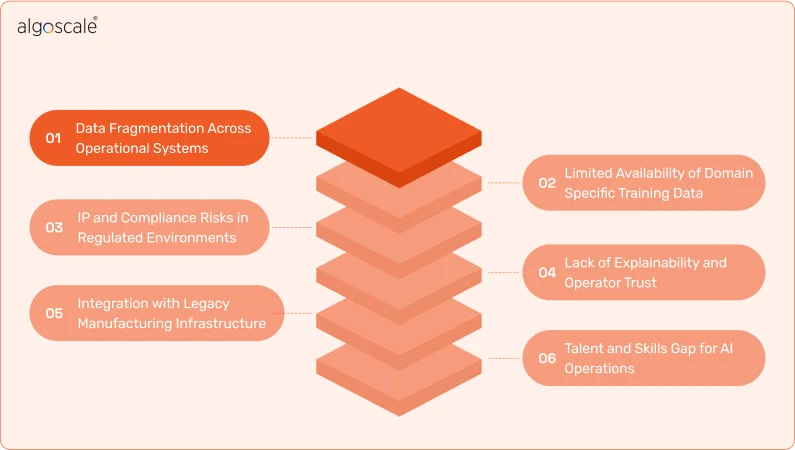 algoscale®

01 Data Fragmentation Across Operational Systems

02 Limited Availability of Domain Specific Training Data

03 IP and Compliance Risks in Regulated Environments

04 Lack of Explainability and Operator Trust

05 Integration with Legacy Manufacturing Infrastructure

06 Talent and Skills Gap for AI Operations